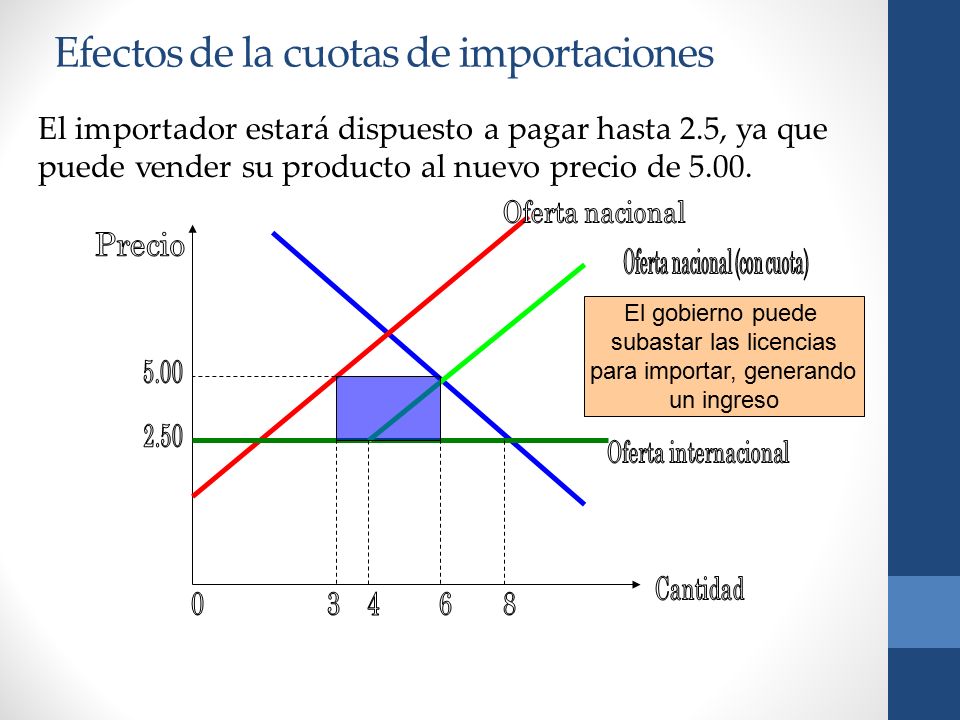 Efectos de la cuotas de importaciones

El importador estará dispuesto a pagar hasta 2.5, ya que puede vender su producto al nuevo precio de 5.00.

Oferta nacional

Precio

Oferta nacional (con cuota)

El gobierno puede subastar las licencias para importar, generando un ingreso

5.00

2.50

Oferta internacional

Cantidad

0 3 4 6 8